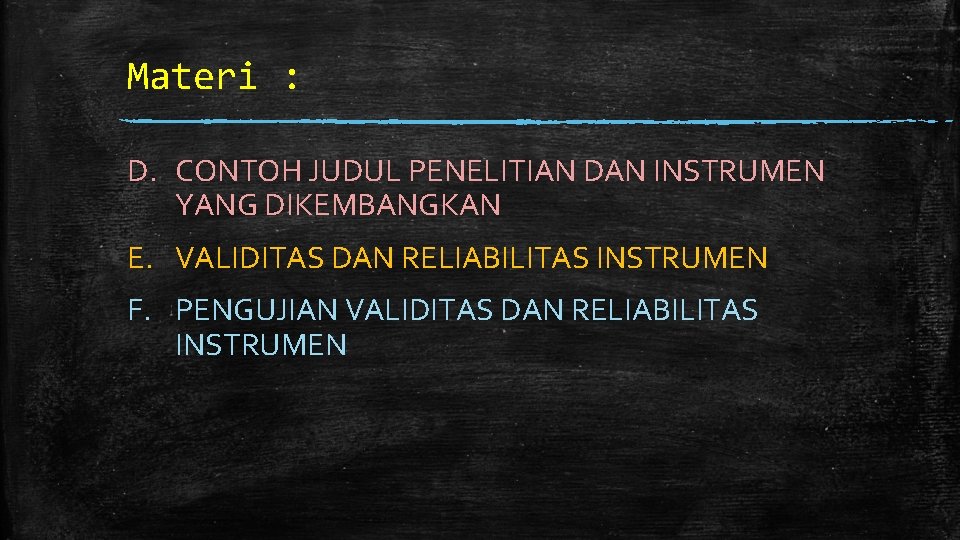 Materi :

D. CONTOH JUDUL PENELITIAN DAN INSTRUMEN YANG DIKEMBANGKAN

E. VALIDITAS DAN RELIABILITAS INSTRUMEN

F. PENGUJIAN VALIDITAS DAN RELIABILITAS INSTRUMEN